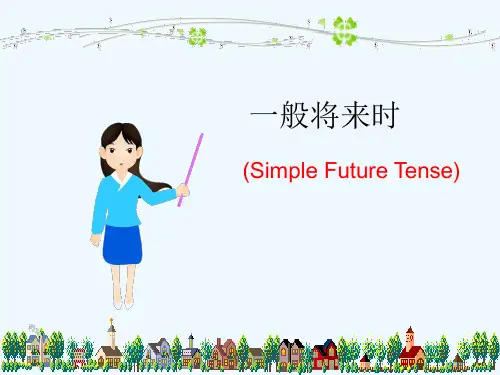 一般将来时

(Simple Future Tense)